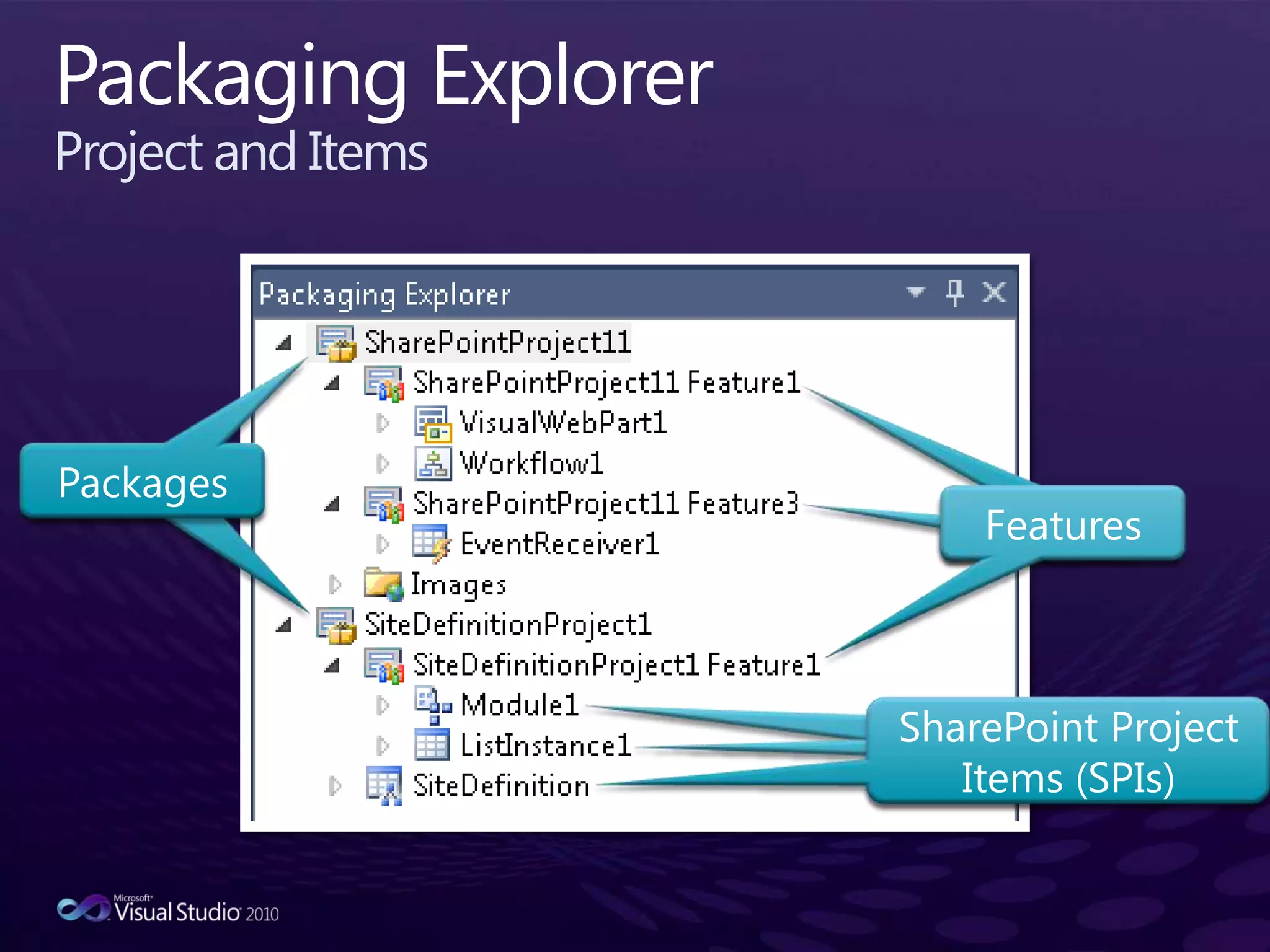 Packaging Explorer
Project and Items

Packaging Explorer

SharePointProject11
SharePointProject11 Feature1
VisualWebPart1
Workflow1
SharePointProject11 Feature3
EventReceiver1
Images
SiteDefinitionProject1
SiteDefinitionProject1 Feature1
Module1
ListInstance1
SiteDefinition

Packages

Features

SharePoint Project Items (SPIs)

Microsoft Visual Studio 2010